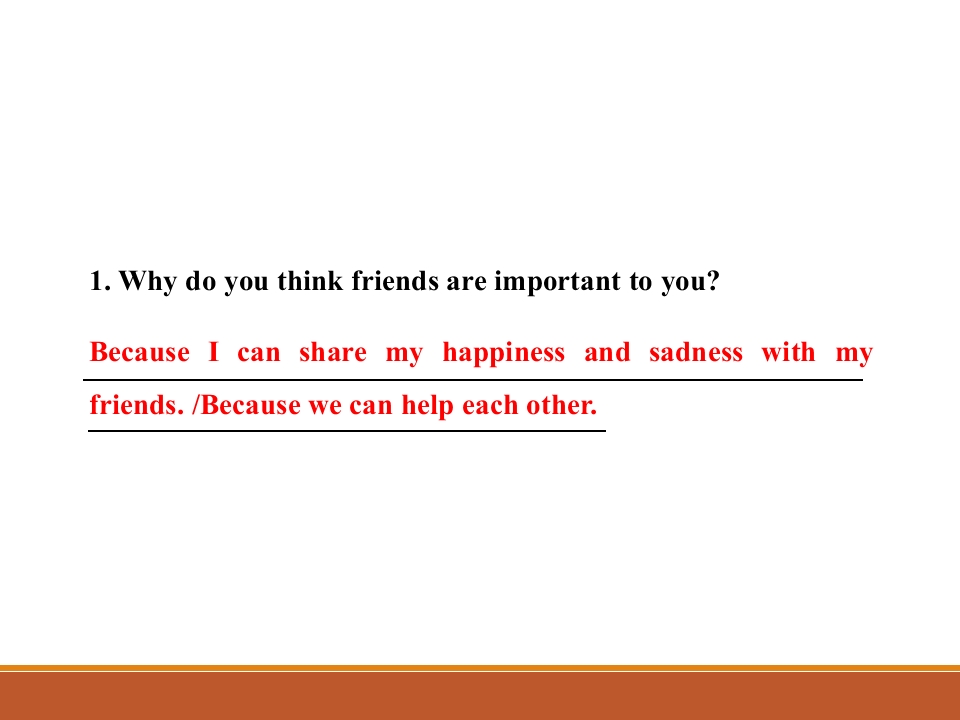 1. Why do you think friends are important to you?

Because I can share my happiness and sadness with my friends. /Because we can help each other.